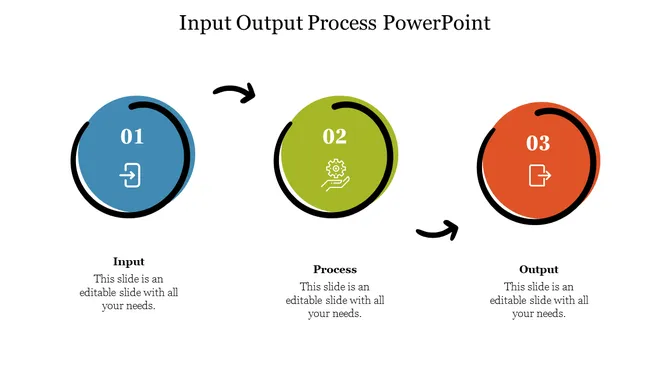 Input Output Process PowerPoint

01

02

03

Input
This slide is an editable slide with all your needs.

Process
This slide is an editable slide with all your needs.

Output
This slide is an editable slide with all your needs.